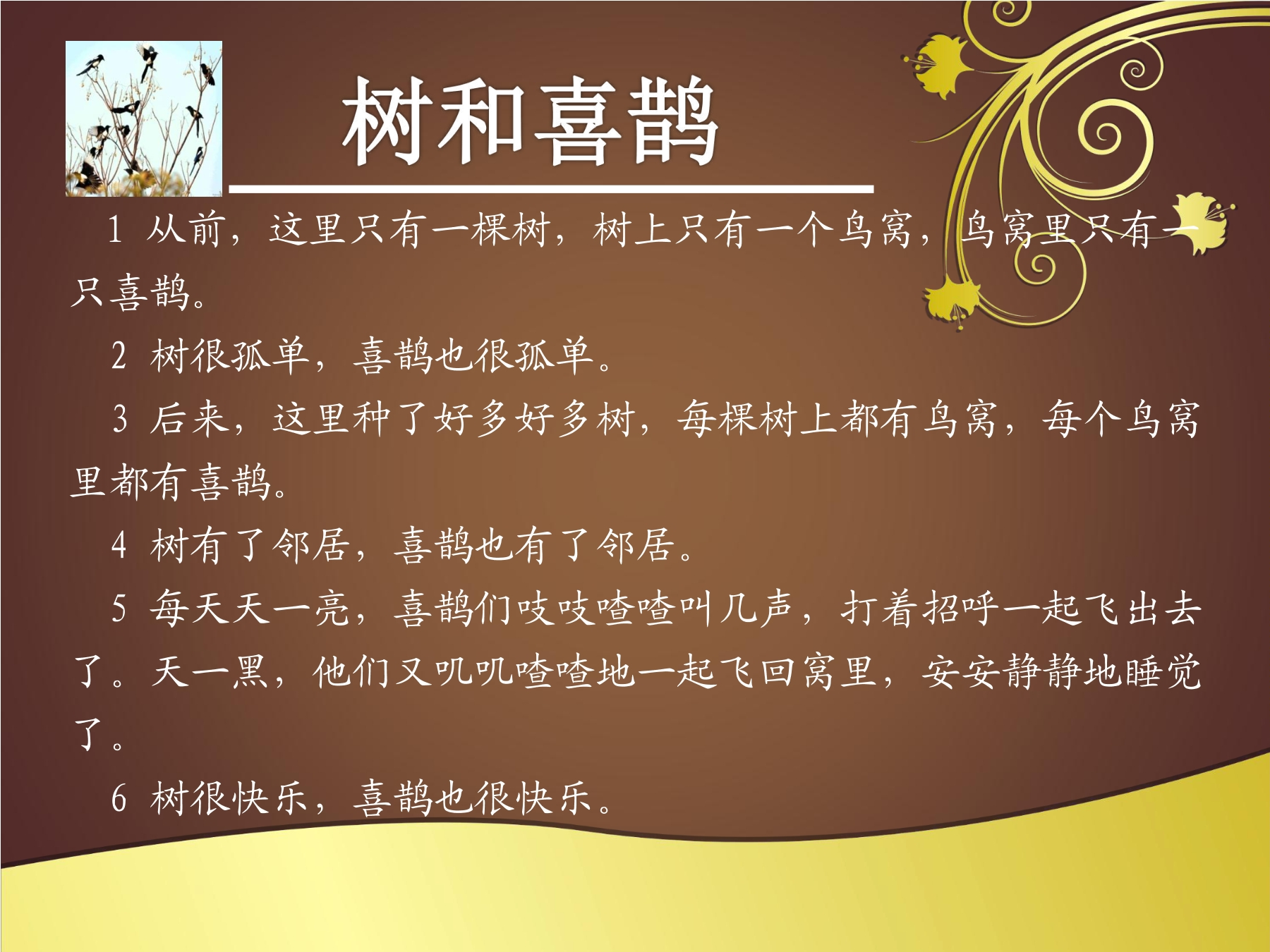 树和喜鹊

1 从前，这里只有一棵树，树上只有一个鸟窝，鸟窝里只有一只喜鹊。

2 树很孤单，喜鹊也很孤单。

3 后来，这里种了好多好多树，每棵树上都有鸟窝，每个鸟窝里都有喜鹊。

4 树有了邻居，喜鹊也有了邻居。

5 每天天一亮，喜鹊们吱吱喳喳叫几声，打着招呼一起飞出去了。天一黑，他们又叽叽喳喳地一起飞回窝里，安安静静地睡觉了。

6 树很快乐，喜鹊也很快乐。